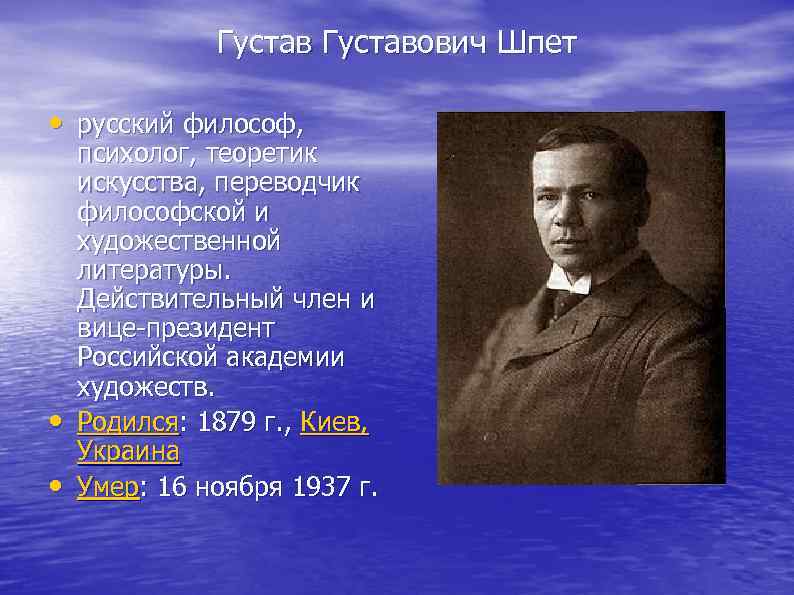 Густав Густавович Шпет

• русский философ, психолог, теоретик искусства, переводчик философской и художественной литературы. Действительный член и вице-президент Российской академии художеств.
• Родился: 1879 г., Киев, Украина
• Умер: 16 ноября 1937 г.